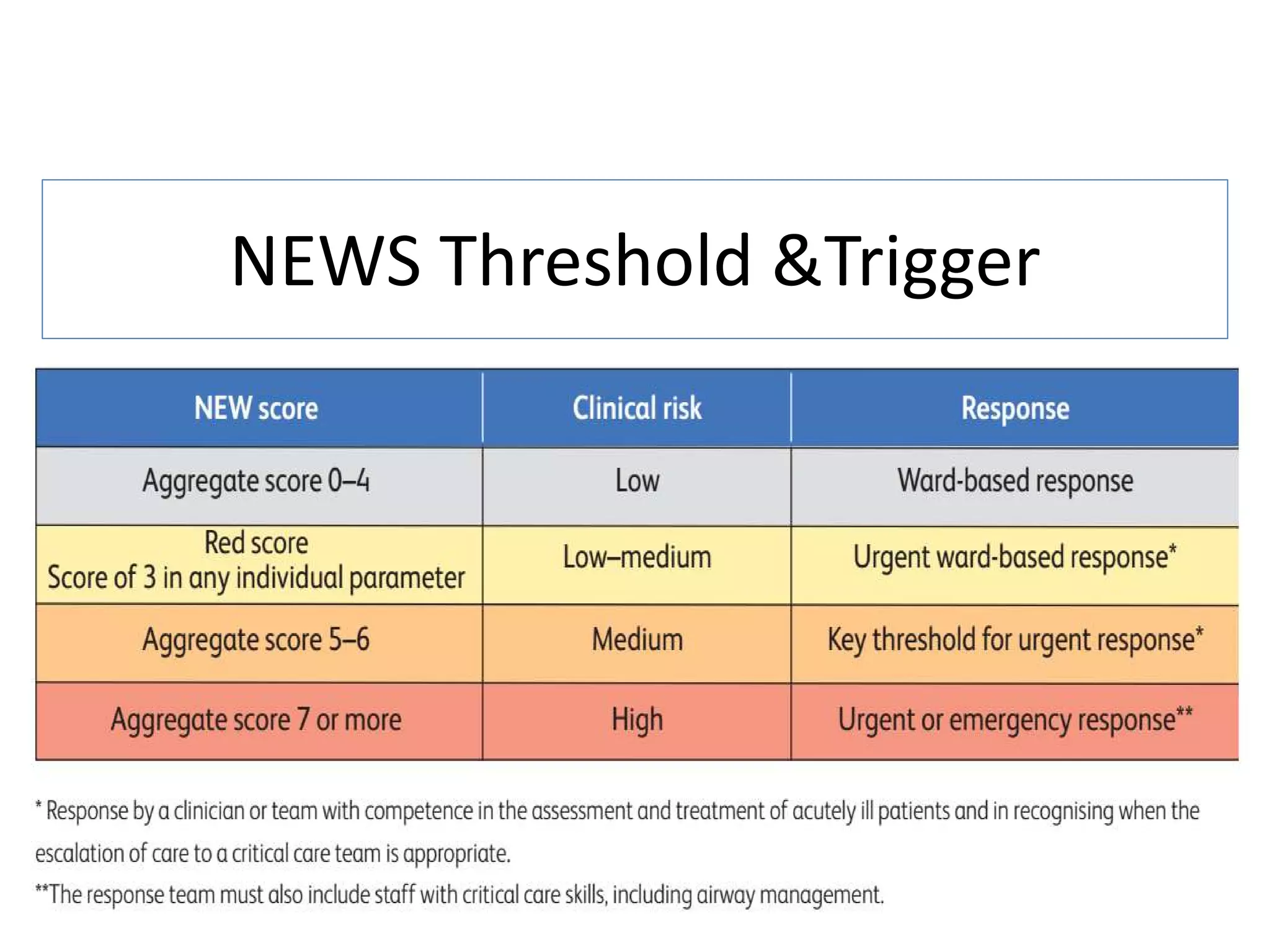 NEWS Threshold &Trigger

| NEW score | Clinical risk | Response |
|---|---|---|
| Aggregate score 0–4 | Low | Ward-based response |
| Red score Score of 3 in any individual parameter | Low–medium | Urgent ward-based response* |
| Aggregate score 5–6 | Medium | Key threshold for urgent response* |
| Aggregate score 7 or more | High | Urgent or emergency response** |

* Response by a clinician or team with competence in the assessment and treatment of acutely ill patients and in recognising when the escalation of care to a critical care team is appropriate.

**The response team must also include staff with critical care skills, including airway management.